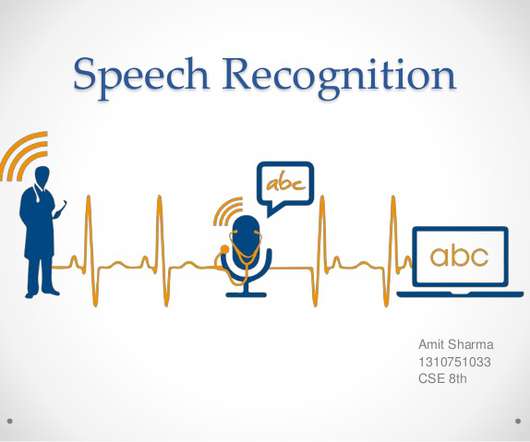 Speech Recognition

abc

abc

Amit Sharma
1310751033
CSE 8th